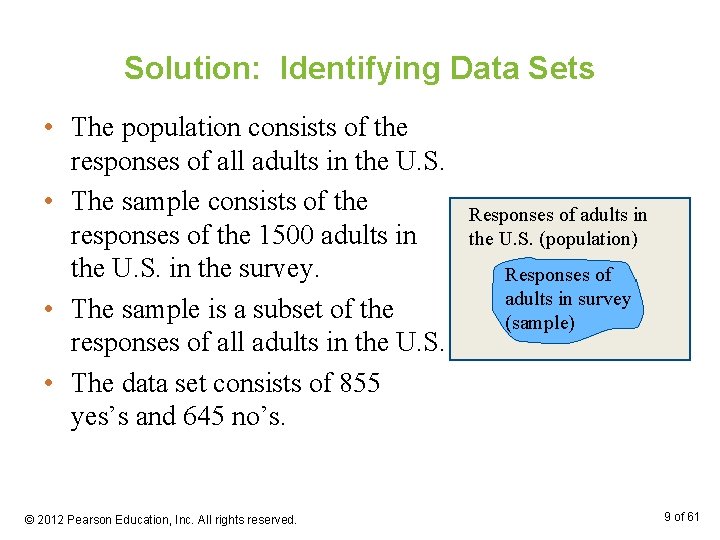 Solution: Identifying Data Sets

• The population consists of the responses of all adults in the U.S.

• The sample consists of the responses of the 1500 adults in the U.S. in the survey.

• The sample is a subset of the responses of all adults in the U.S.

• The data set consists of 855 yes's and 645 no's.

Responses of adults in the U.S. (population)

Responses of adults in survey (sample)

© 2012 Pearson Education, Inc. All rights reserved.

9 of 61